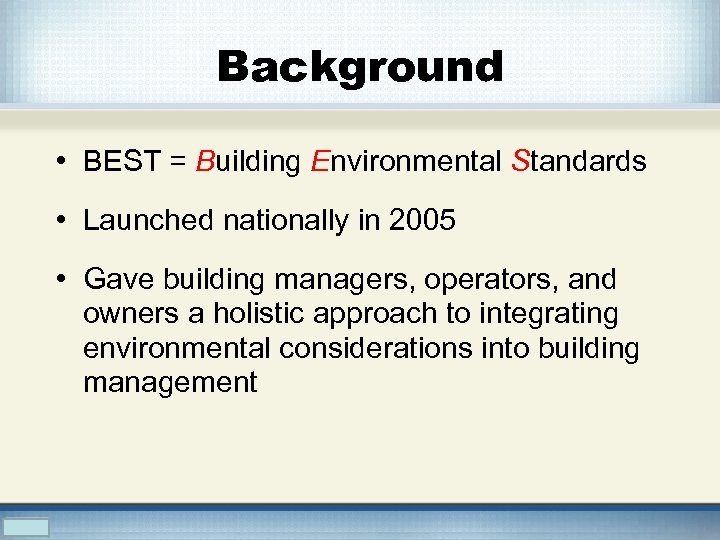 Background

• BEST = Building Environmental Standards

• Launched nationally in 2005

• Gave building managers, operators, and owners a holistic approach to integrating environmental considerations into building management